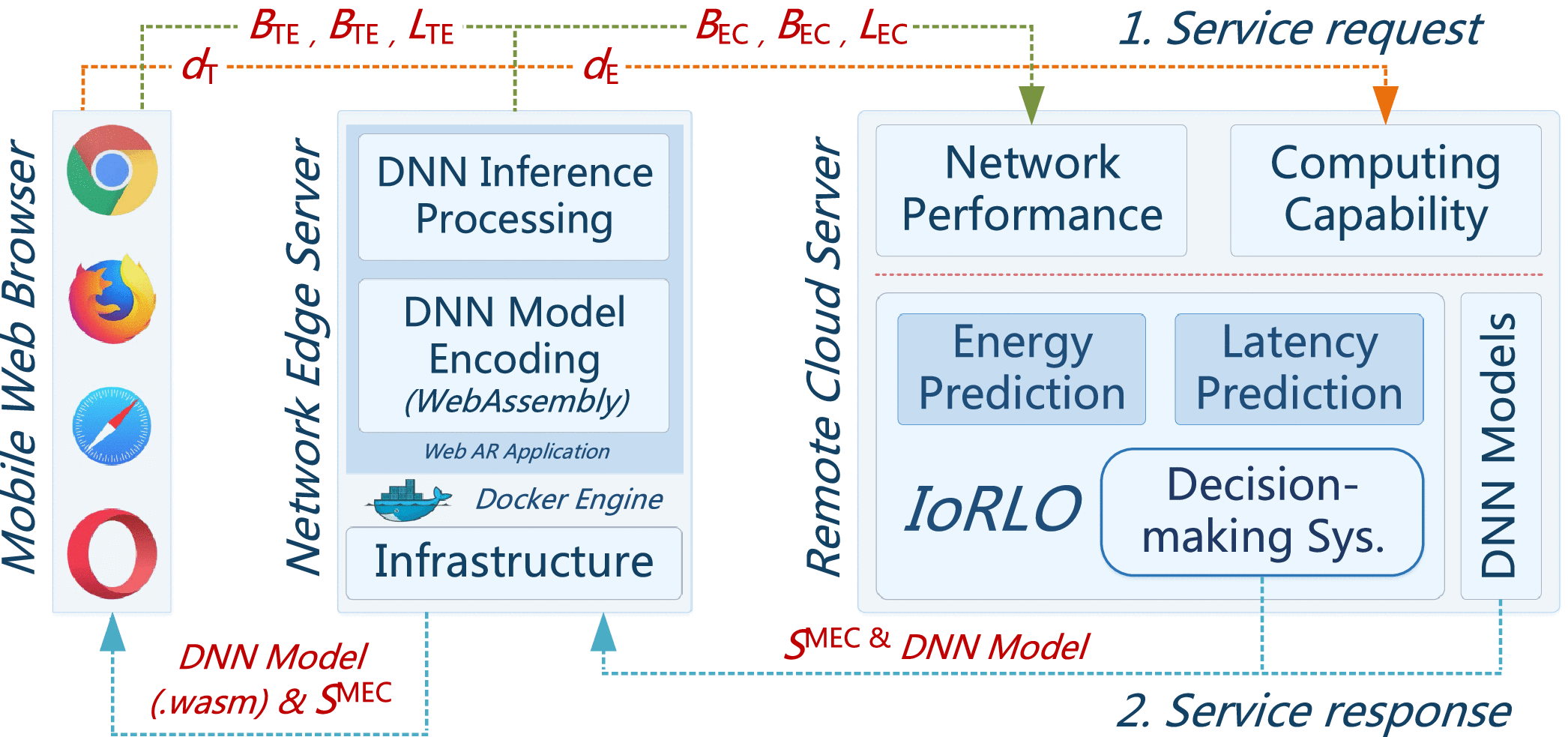 $B_{TE}$ , $B_{TE}$ , $L_{TE}$ $B_{EC}$ , $B_{EC}$ , $L_{EC}$ 1. Service request

$d_T$ $d_E$

Mobile Web Browser

Network Edge Server

DNN Inference Processing

DNN Model Encoding (WebAssembly)

Web AR Application

Docker Engine

Infrastructure

Remote Cloud Server

Network Performance

Computing Capability

Energy Prediction

Latency Prediction

IoRLO

Decision-making Sys.

DNN Models

DNN Model (.wasm) & $S^{MEC}$

$S^{MEC}$ & DNN Model

2. Service response